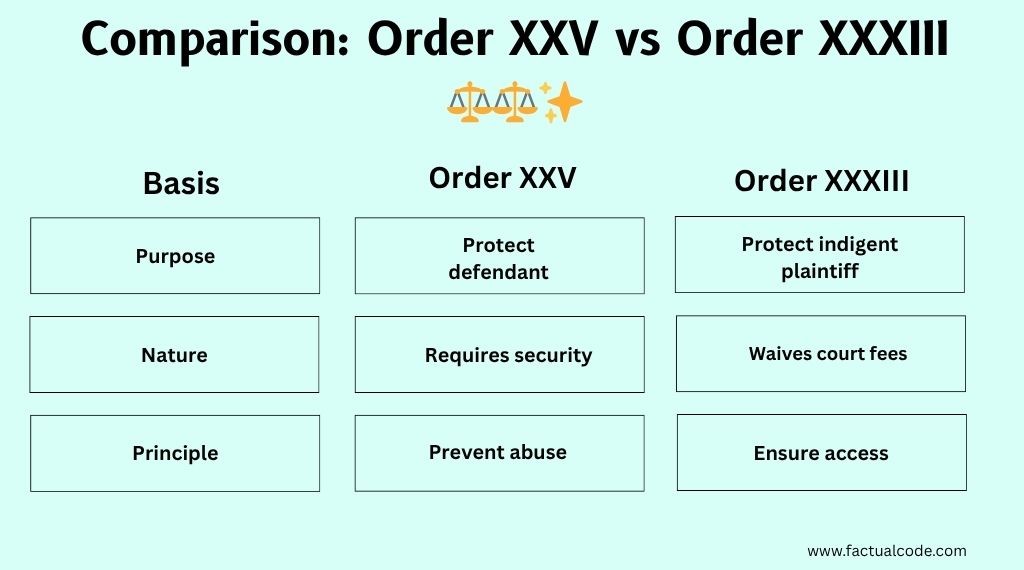 Comparison: Order XXV vs Order XXXIII

⚖️⚖️✨

| Basis | Order XXV | Order XXXIII |
|---|---|---|
| Purpose | Protect defendant | Protect indigent plaintiff |
| Nature | Requires security | Waives court fees |
| Principle | Prevent abuse | Ensure access |

www.factualcode.com